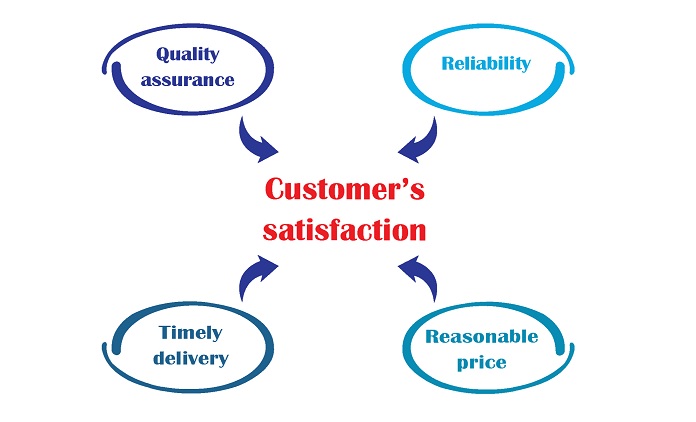 Quality assurance

Reliability

Customer's satisfaction

Timely delivery

Reasonable price